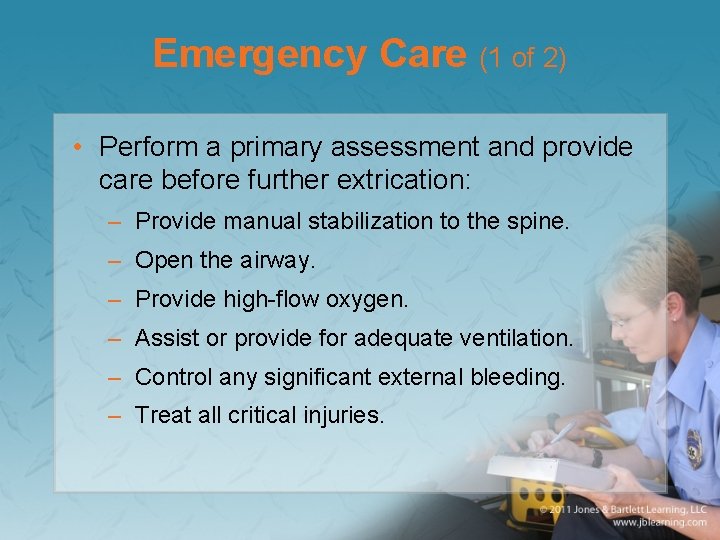 Emergency Care (1 of 2)

• Perform a primary assessment and provide care before further extrication:
– Provide manual stabilization to the spine.
– Open the airway.
– Provide high-flow oxygen.
– Assist or provide for adequate ventilation.
– Control any significant external bleeding.
– Treat all critical injuries.

© 2011 Jones & Bartlett Learning, LLC
www.jblearning.com